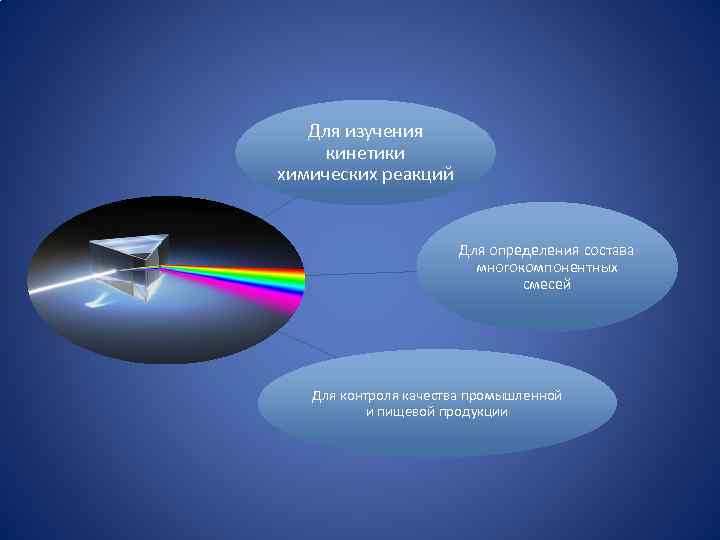 Для изучения кинетики химических реакций

Для определения состава многокомпонентных смесей

Для контроля качества промышленной и пищевой продукции